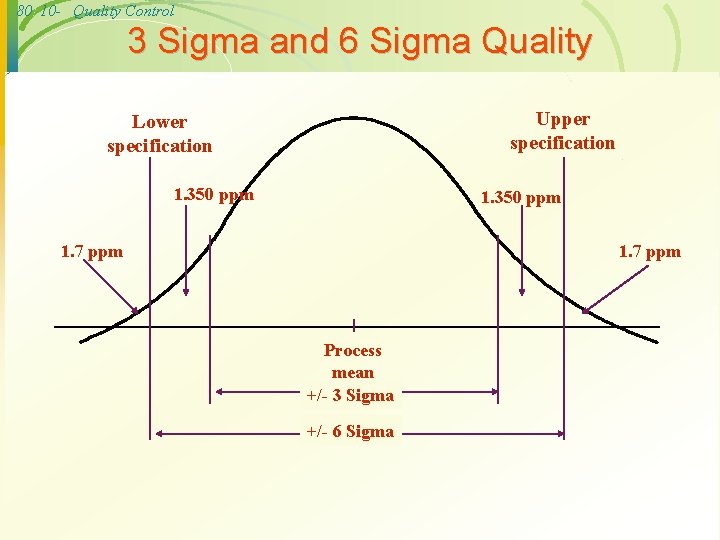 80 10- Quality Control

3 Sigma and 6 Sigma Quality

Lower specification

Upper specification

1.350 ppm

1.350 ppm

1.7 ppm

1.7 ppm

Process mean

+/- 3 Sigma

+/- 6 Sigma